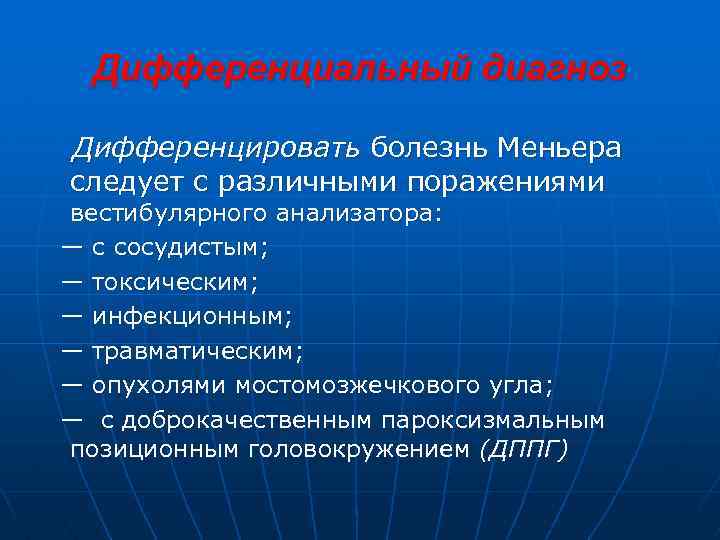 Дифференциальный диагноз

Дифференцировать болезнь Меньера следует с различными поражениями вестибулярного анализатора:

— с сосудистым;

— токсическим;

— инфекционным;

— травматическим;

— опухолями мостомозжечкового угла;

— с доброкачественным пароксизмальным позиционным головокружением (ДППГ)